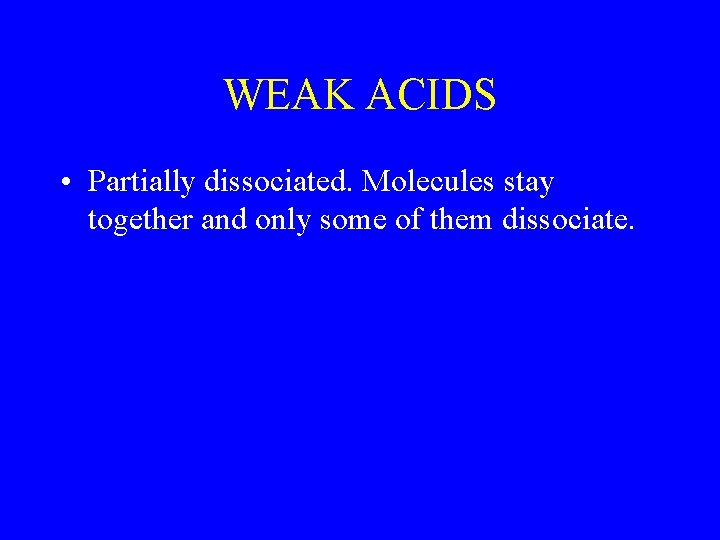 WEAK ACIDS

• Partially dissociated. Molecules stay together and only some of them dissociate.